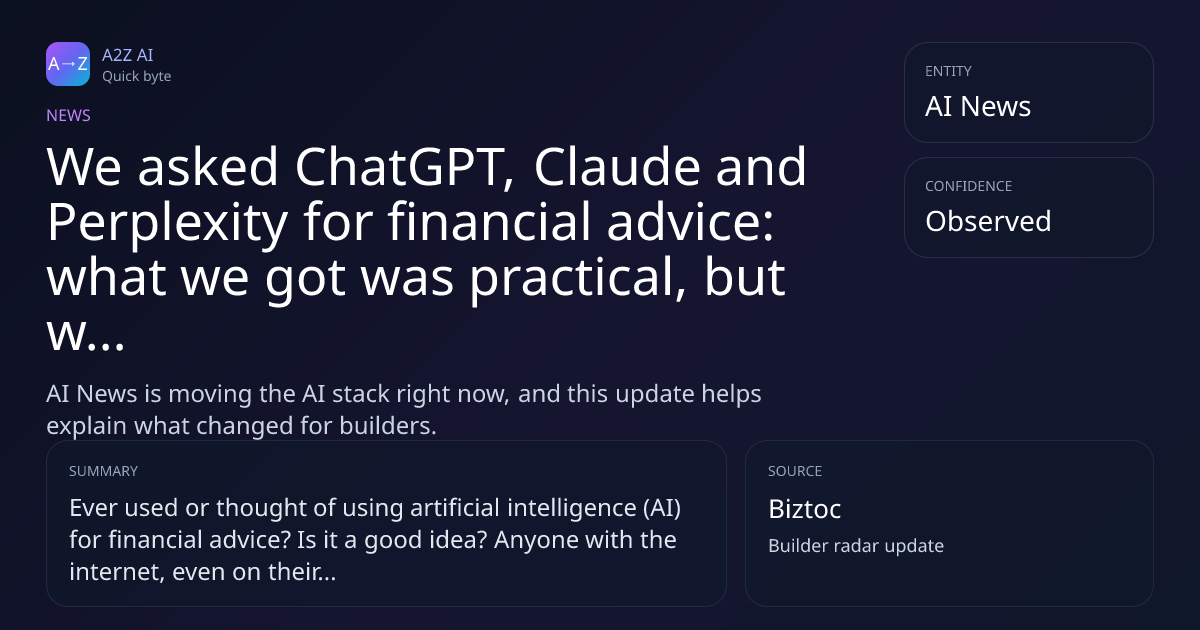 A→Z
A2Z AI
Quick byte

NEWS

We asked ChatGPT, Claude and Perplexity for financial advice: what we got was practical, but w...

AI News is moving the AI stack right now, and this update helps explain what changed for builders.

ENTITY
AI News

CONFIDENCE
Observed

SUMMARY
Ever used or thought of using artificial intelligence (AI) for financial advice? Is it a good idea? Anyone with the internet, even on their...

SOURCE
Biztoc
Builder radar update